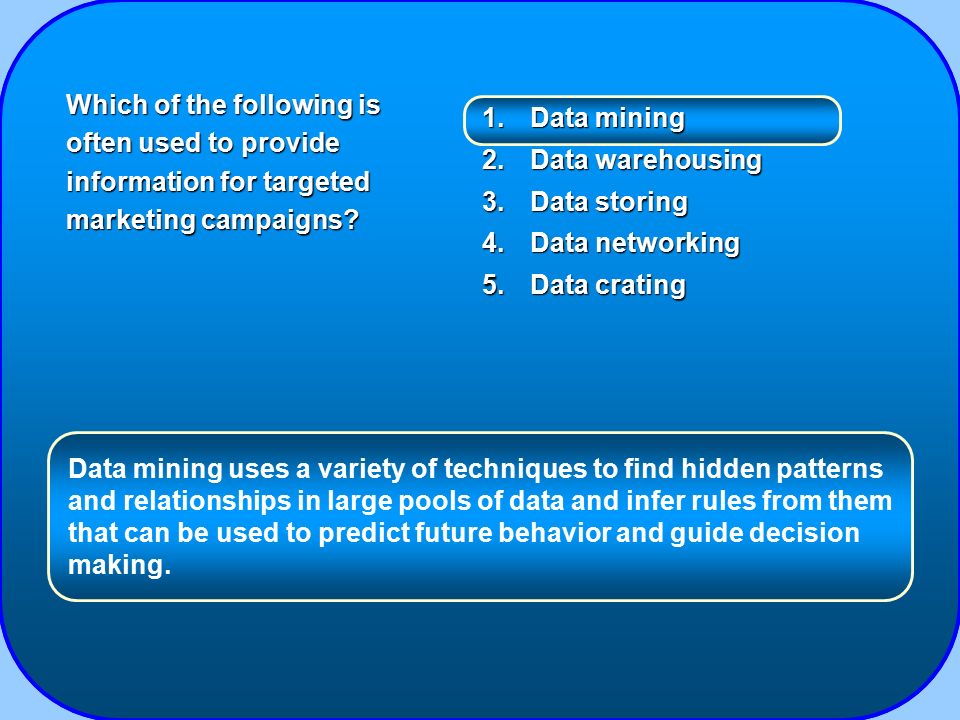 Which of the following is often used to provide information for targeted marketing campaigns?

1. Data mining
2. Data warehousing
3. Data storing
4. Data networking
5. Data crating

Data mining uses a variety of techniques to find hidden patterns and relationships in large pools of data and infer rules from them that can be used to predict future behavior and guide decision making.